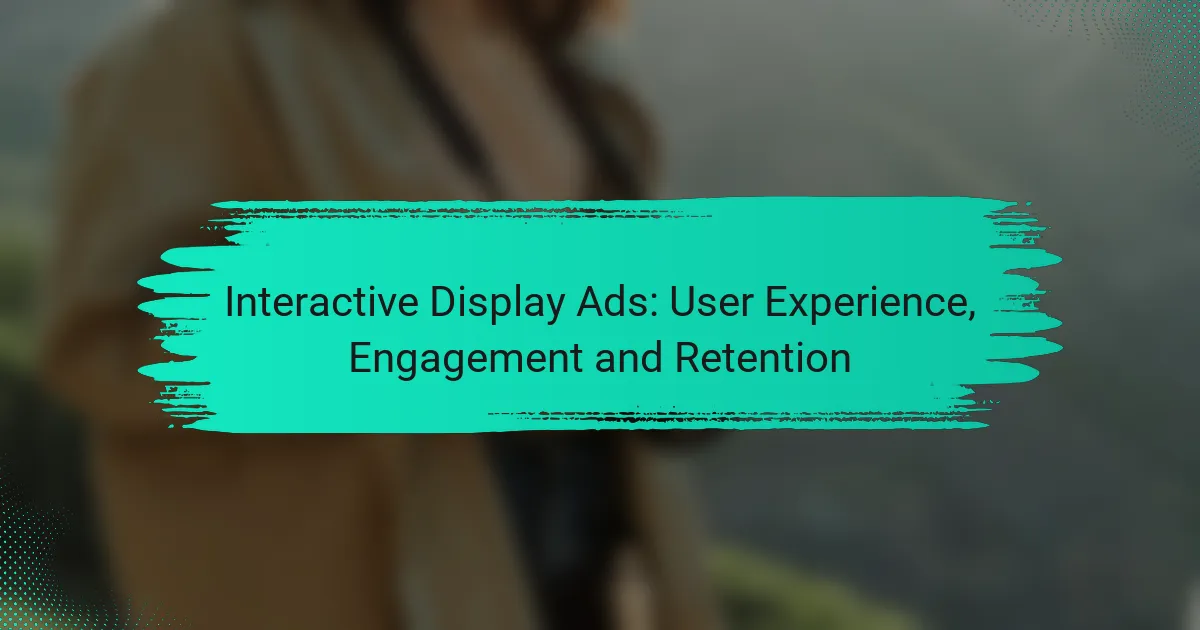 Interactive Display Ads: User Experience, Engagement and Retention